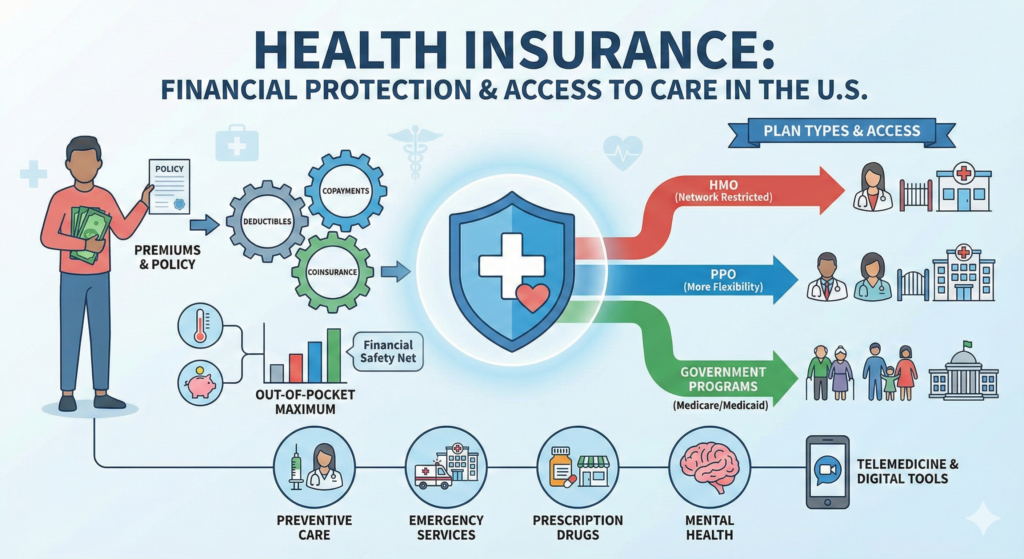 HEALTH INSURANCE:
FINANCIAL PROTECTION & ACCESS TO CARE IN THE U.S.

POLICY

PREMIUMS & POLICY

DEDUCTIBLES

COPAYMENTS

COINSURANCE

Financial Safety Net

OUT-OF-POCKET MAXIMUM

PLAN TYPES & ACCESS

HMO
(Network Restricted)

PPO
(More Flexibility)

GOVERNMENT PROGRAMS
(Medicare/Medicaid)

PREVENTIVE CARE

EMERGENCY SERVICES

PRESCRIPTION DRUGS

MENTAL HEALTH

TELEMEDICINE & DIGITAL TOOLS